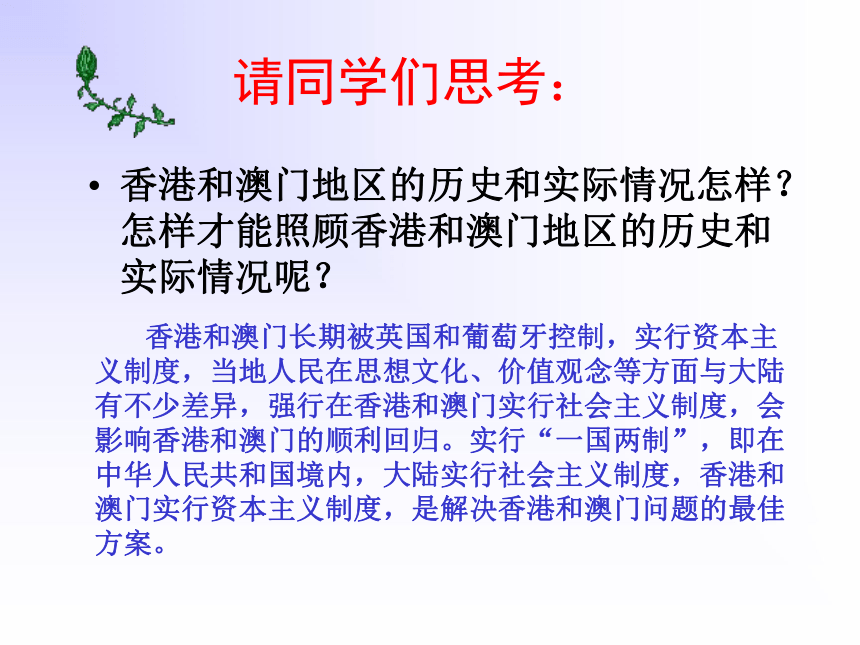 请同学们思考：

• 香港和澳门地区的历史和实际情况怎样？怎样才能照顾香港和澳门地区的历史和实际情况呢？

香港和澳门长期被英国和葡萄牙控制，实行资本主义制度，当地人民在思想文化、价值观念等方面与大陆有不少差异，强行在香港和澳门实行社会主义制度，会影响香港和澳门的顺利回归。实行“一国两制”，即在中华人民共和国境内，大陆实行社会主义制度，香港和澳门实行资本主义制度，是解决香港和澳门问题的最佳方案。